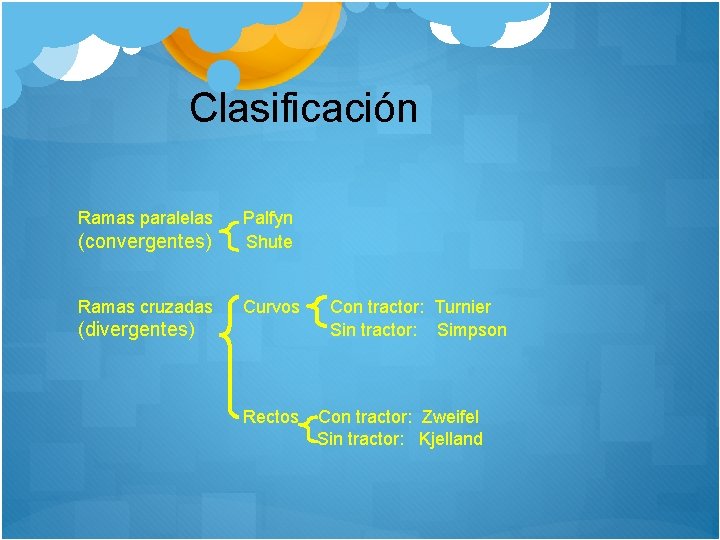 Clasificación

Ramas paralelas (convergentes)
Palfyn
Shute

Ramas cruzadas (divergentes)
Curvos
Con tractor: Turnier
Sin tractor: Simpson

Rectos
Con tractor: Zweifel
Sin tractor: Kjelland